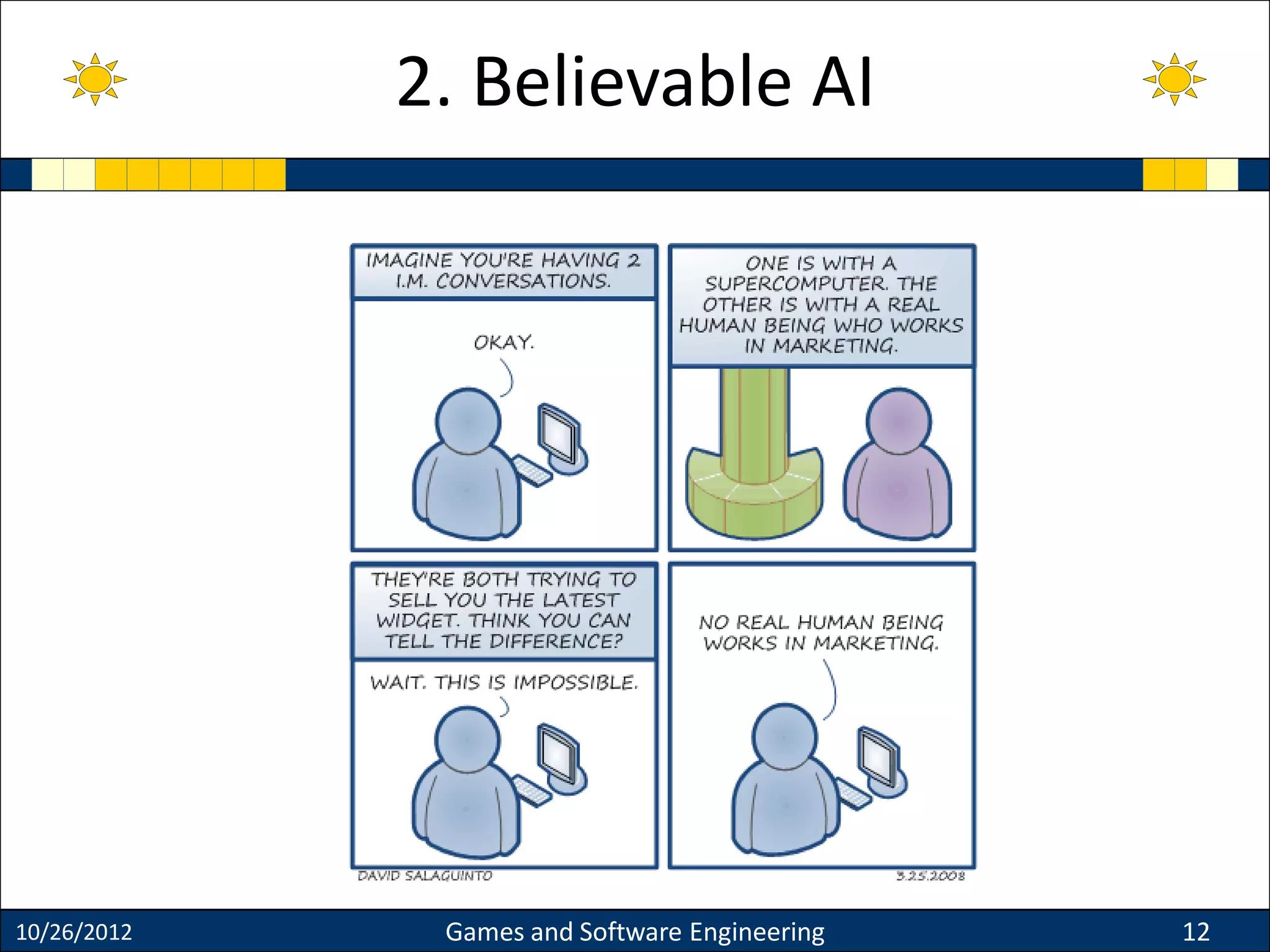 2. Believable AI

IMAGINE YOU'RE HAVING 2 I.M. CONVERSATIONS.

OKAY.

ONE IS WITH A SUPERCOMPUTER. THE OTHER IS WITH A REAL HUMAN BEING WHO WORKS IN MARKETING.

THEY'RE BOTH TRYING TO SELL YOU THE LATEST WIDGET. THINK YOU CAN TELL THE DIFFERENCE?

WAIT. THIS IS IMPOSSIBLE.

NO REAL HUMAN BEING WORKS IN MARKETING.

DAVID SALAGUINTO

3.25.2008

10/26/2012

Games and Software Engineering

12